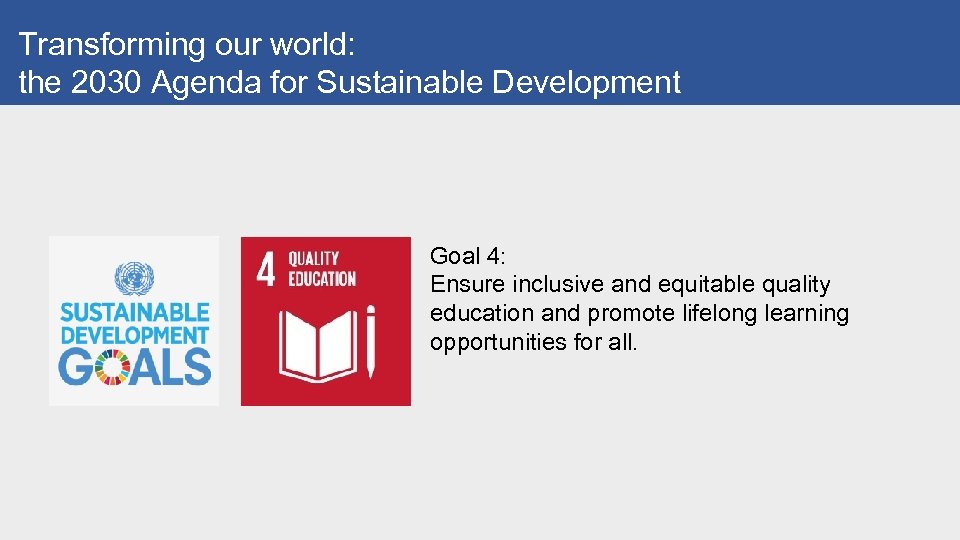 Transforming our world:
the 2030 Agenda for Sustainable Development

SUSTAINABLE DEVELOPMENT GOALS

4 QUALITY EDUCATION

Goal 4:
Ensure inclusive and equitable quality education and promote lifelong learning opportunities for all.